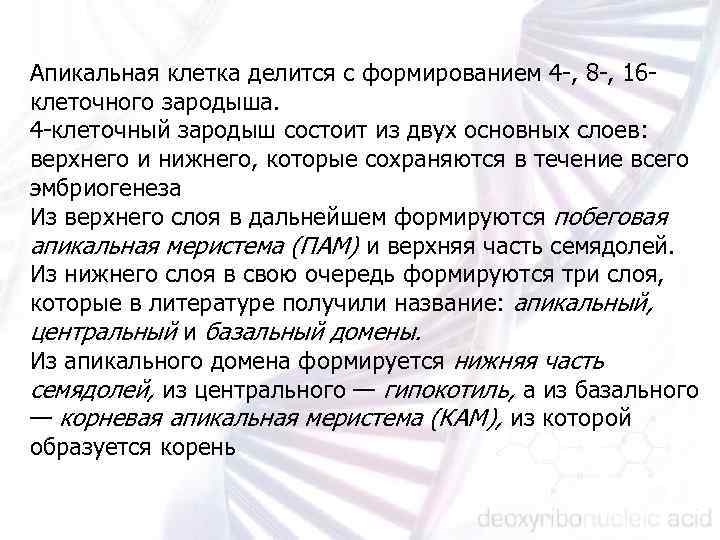 Апикальная клетка делится с формированием 4-, 8-, 16-клеточного зародыша.
4-клеточный зародыш состоит из двух основных слоев: верхнего и нижнего, которые сохраняются в течение всего эмбриогенеза
Из верхнего слоя в дальнейшем формируются побеговая апикальная меристема (ПАМ) и верхняя часть семядолей.
Из нижнего слоя в свою очередь формируются три слоя, которые в литературе получили название: апикальный, центральный и базальный домены.
Из апикального домена формируется нижняя часть семядолей, из центрального — гипокотиль, а из базального — корневая апикальная меристема (КАМ), из которой образуется корень

deoxyribonucleic acid